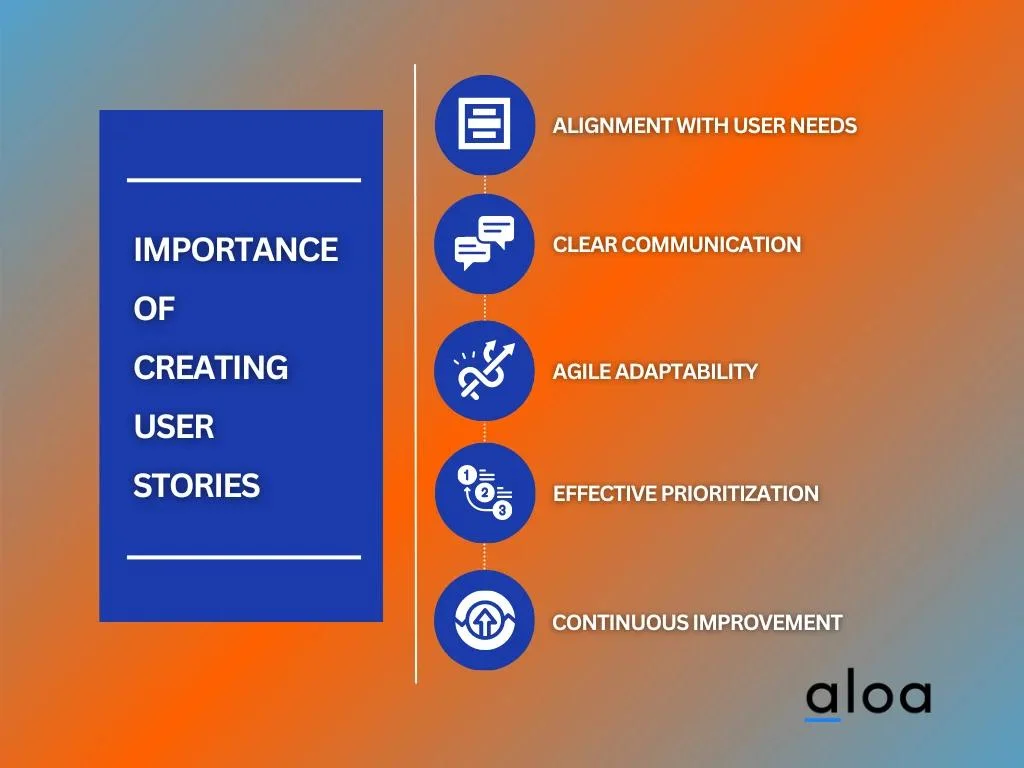 IMPORTANCE OF CREATING USER STORIES

ALIGNMENT WITH USER NEEDS

CLEAR COMMUNICATION

AGILE ADAPTABILITY

1 2 3

EFFECTIVE PRIORITIZATION

CONTINUOUS IMPROVEMENT

aloa